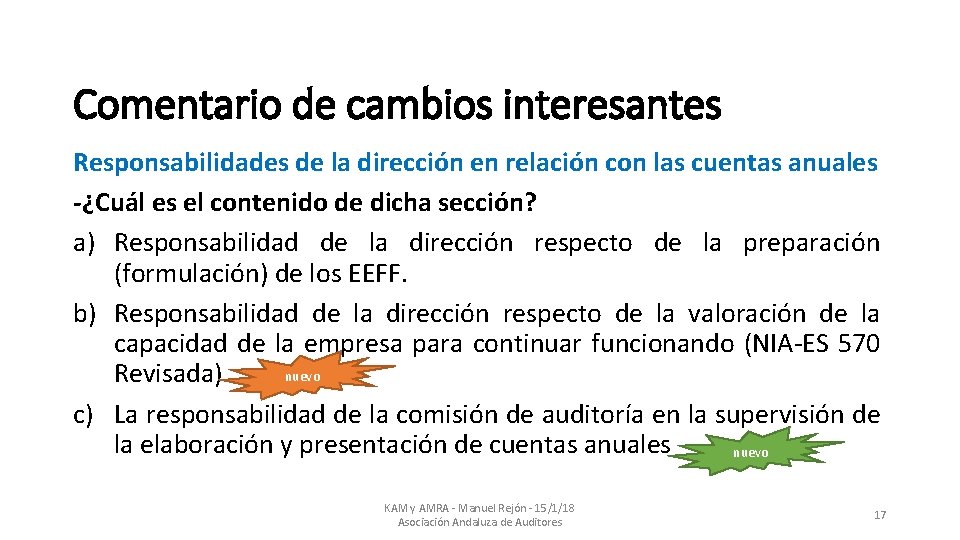 Comentario de cambios interesantes

Responsabilidades de la dirección en relación con las cuentas anuales

-¿Cuál es el contenido de dicha sección?

a) Responsabilidad de la dirección respecto de la preparación (formulación) de los EEFF.

b) Responsabilidad de la dirección respecto de la valoración de la capacidad de la empresa para continuar funcionando (NIA-ES 570 Revisada) nuevo

c) La responsabilidad de la comisión de auditoría en la supervisión de la elaboración y presentación de cuentas anuales nuevo

KAM y AMRA - Manuel Rejón - 15/1/18
Asociación Andaluza de Auditores

17